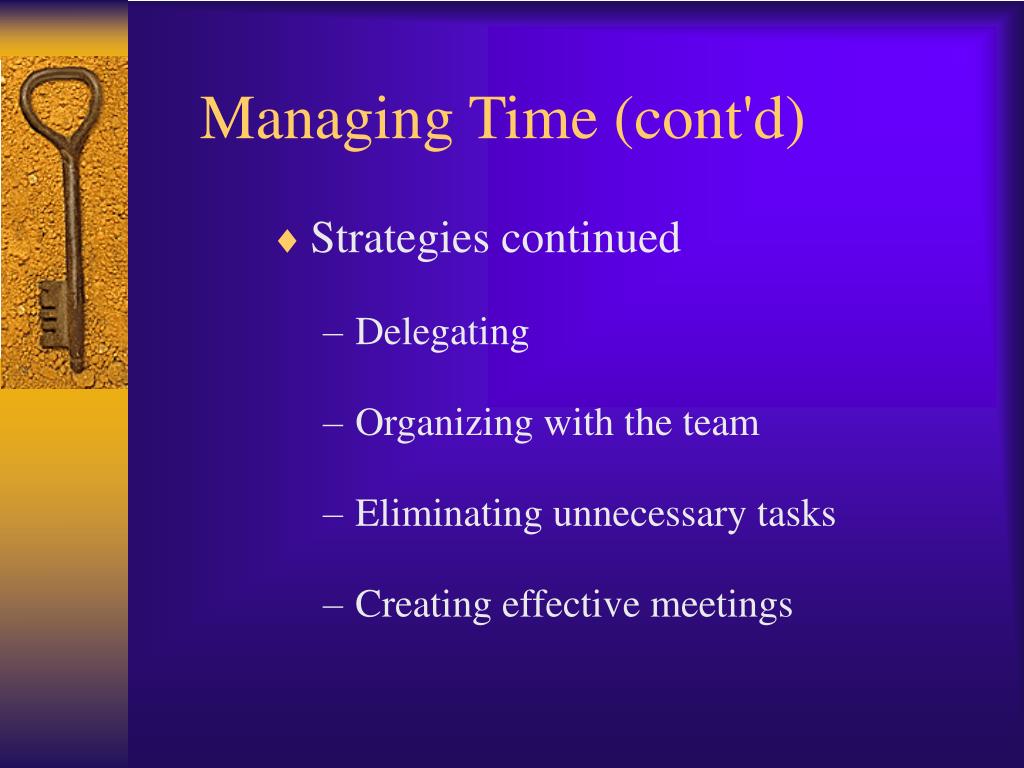 Managing Time (cont'd)

♦ Strategies continued

– Delegating

– Organizing with the team

– Eliminating unnecessary tasks

– Creating effective meetings